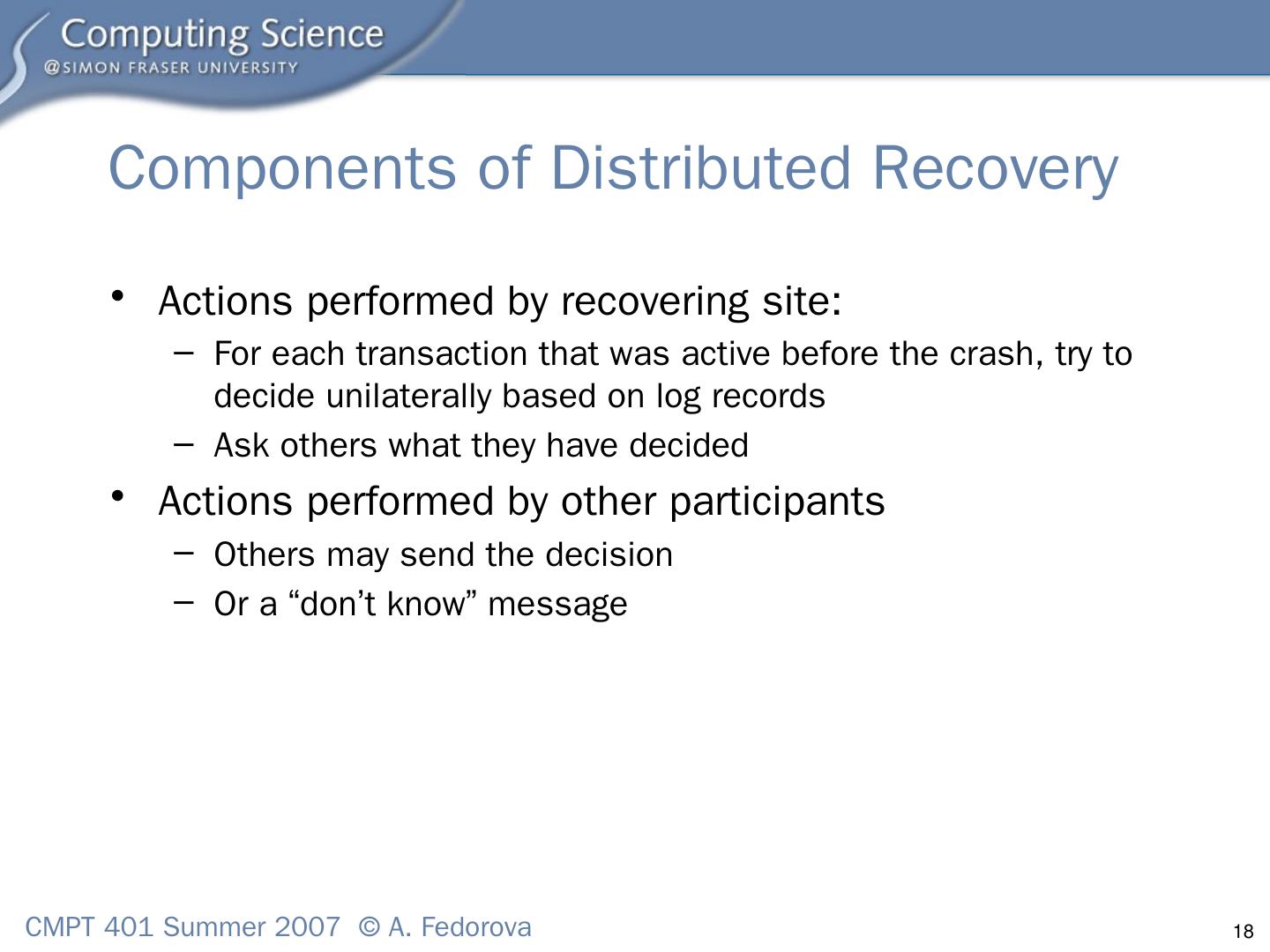 Computing Science
@SIMON FRASER UNIVERSITY

Components of Distributed Recovery

• Actions performed by recovering site:
– For each transaction that was active before the crash, try to decide unilaterally based on log records
– Ask others what they have decided
• Actions performed by other participants
– Others may send the decision
– Or a “don’t know” message

CMPT 401 Summer 2007 © A. Fedorova

18